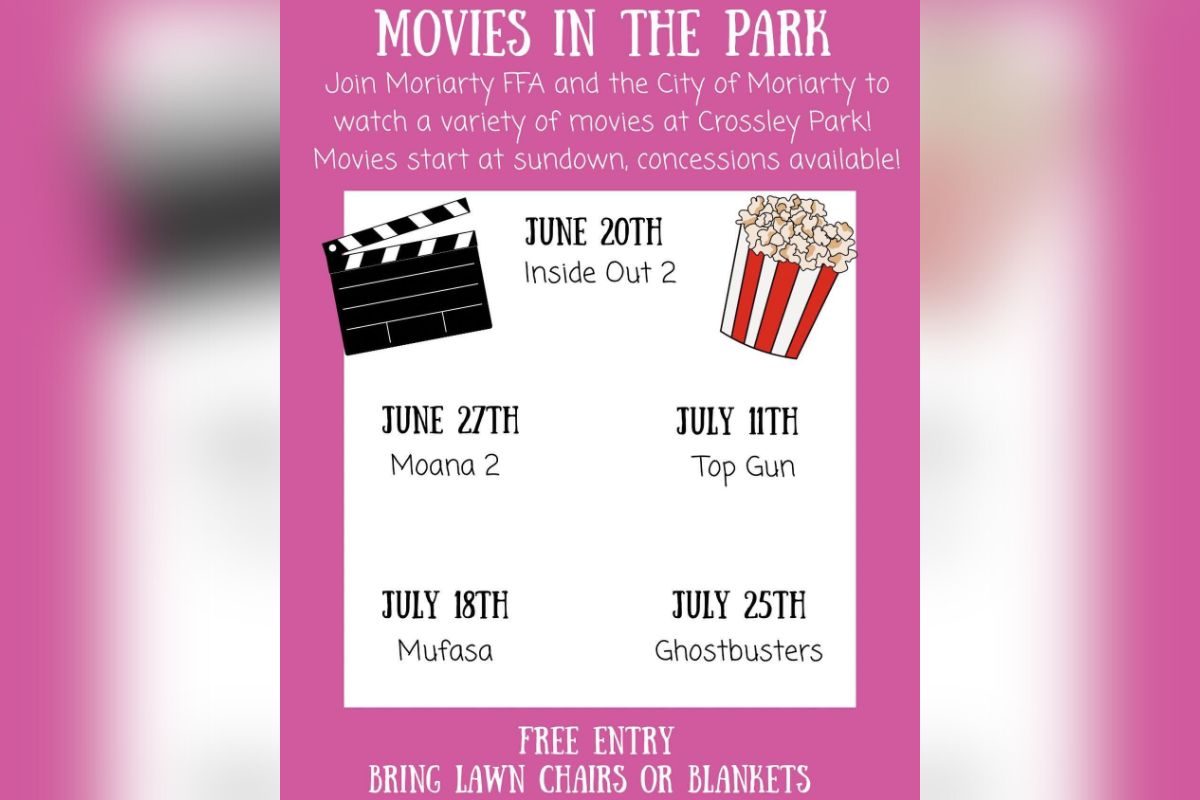 MOVIES IN THE PARK

Join Moriarty FFA and the City of Moriarty to watch a variety of movies at Crossley Park! Movies start at sundown, concessions available!

JUNE 20TH
Inside Out 2

JUNE 27TH
Moana 2

JULY 11TH
Top Gun

JULY 18TH
Mufasa

JULY 25TH
Ghostbusters

FREE ENTRY
BRING LAWN CHAIRS OR BLANKETS